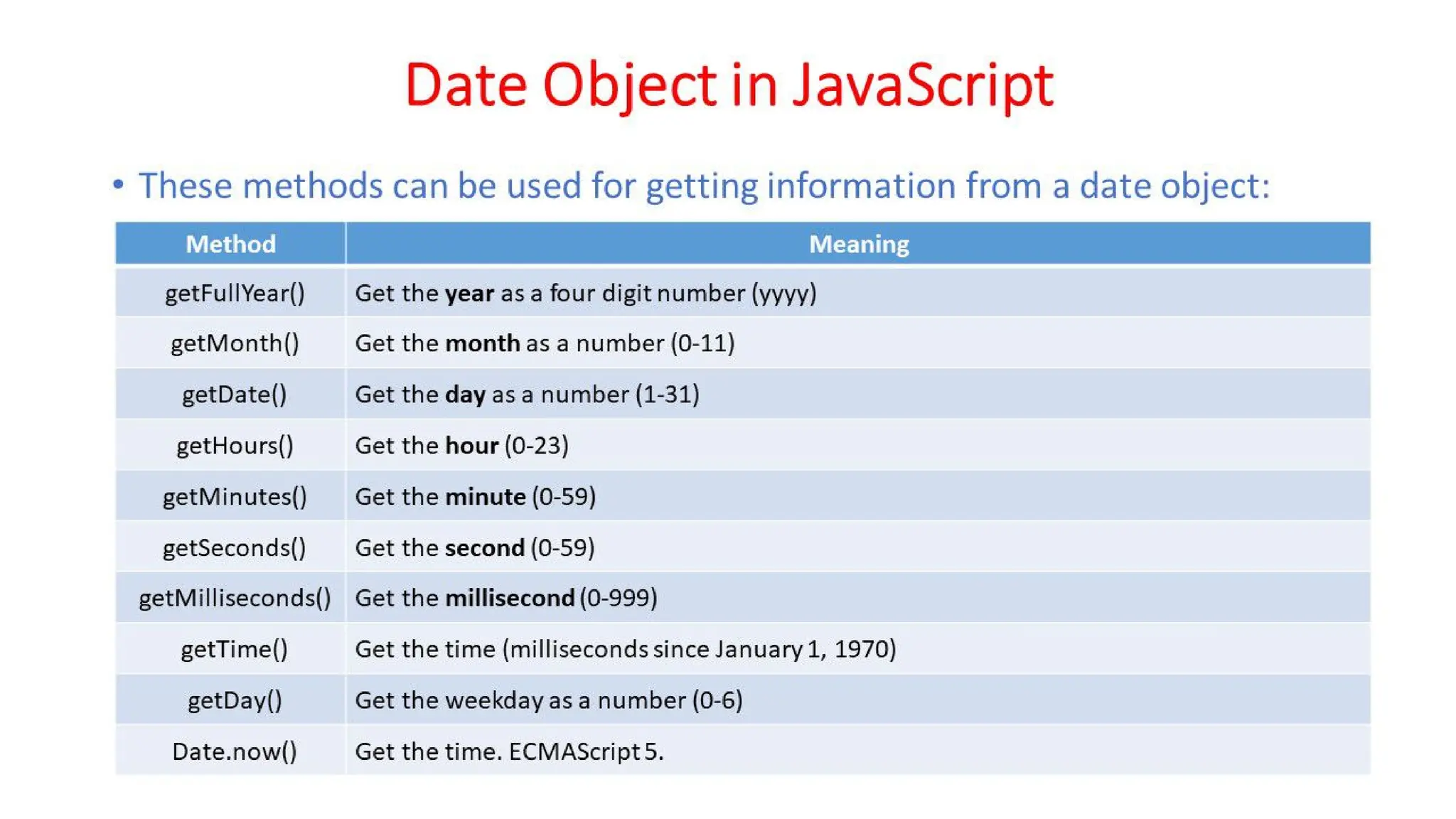 Date Object in JavaScript

• These methods can be used for getting information from a date object:

| Method | Meaning |
|---|---|
| getFullYear() | Get the **year** as a four digit number (yyyy) |
| getMonth() | Get the **month** as a number (0-11) |
| getDate() | Get the **day** as a number (1-31) |
| getHours() | Get the **hour** (0-23) |
| getMinutes() | Get the **minute** (0-59) |
| getSeconds() | Get the **second** (0-59) |
| getMilliseconds() | Get the **millisecond** (0-999) |
| getTime() | Get the time (milliseconds since January 1, 1970) |
| getDay() | Get the weekday as a number (0-6) |
| Date.now() | Get the time. ECMAScript 5. |